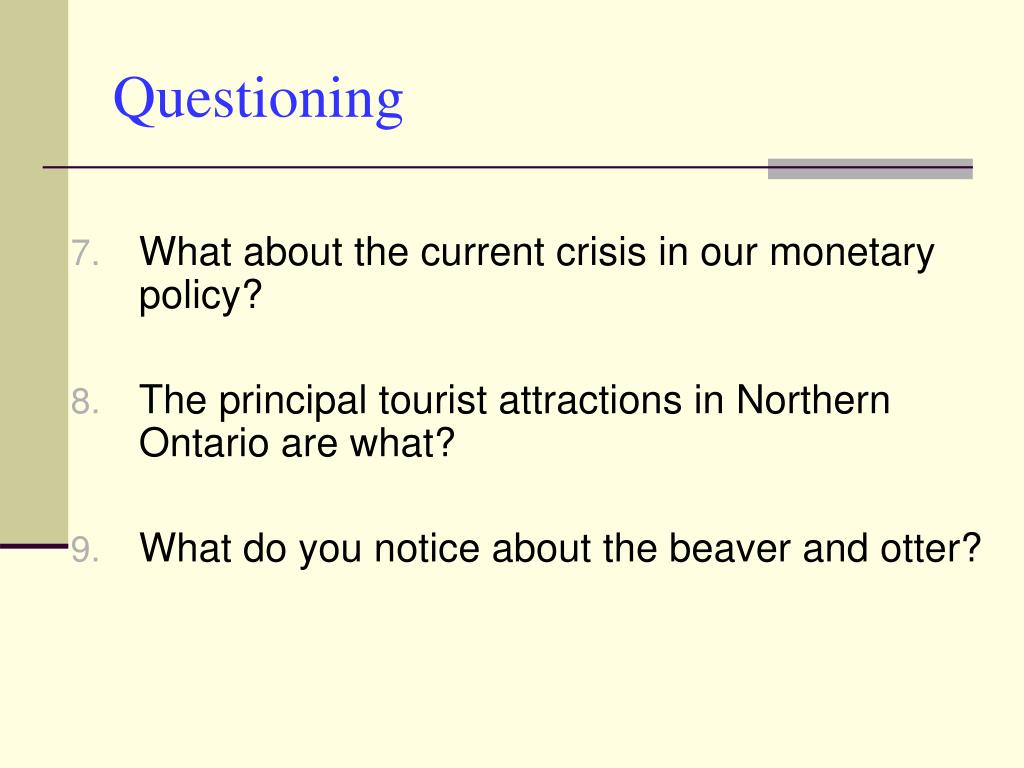 Questioning

7. What about the current crisis in our monetary policy?

8. The principal tourist attractions in Northern Ontario are what?

9. What do you notice about the beaver and otter?